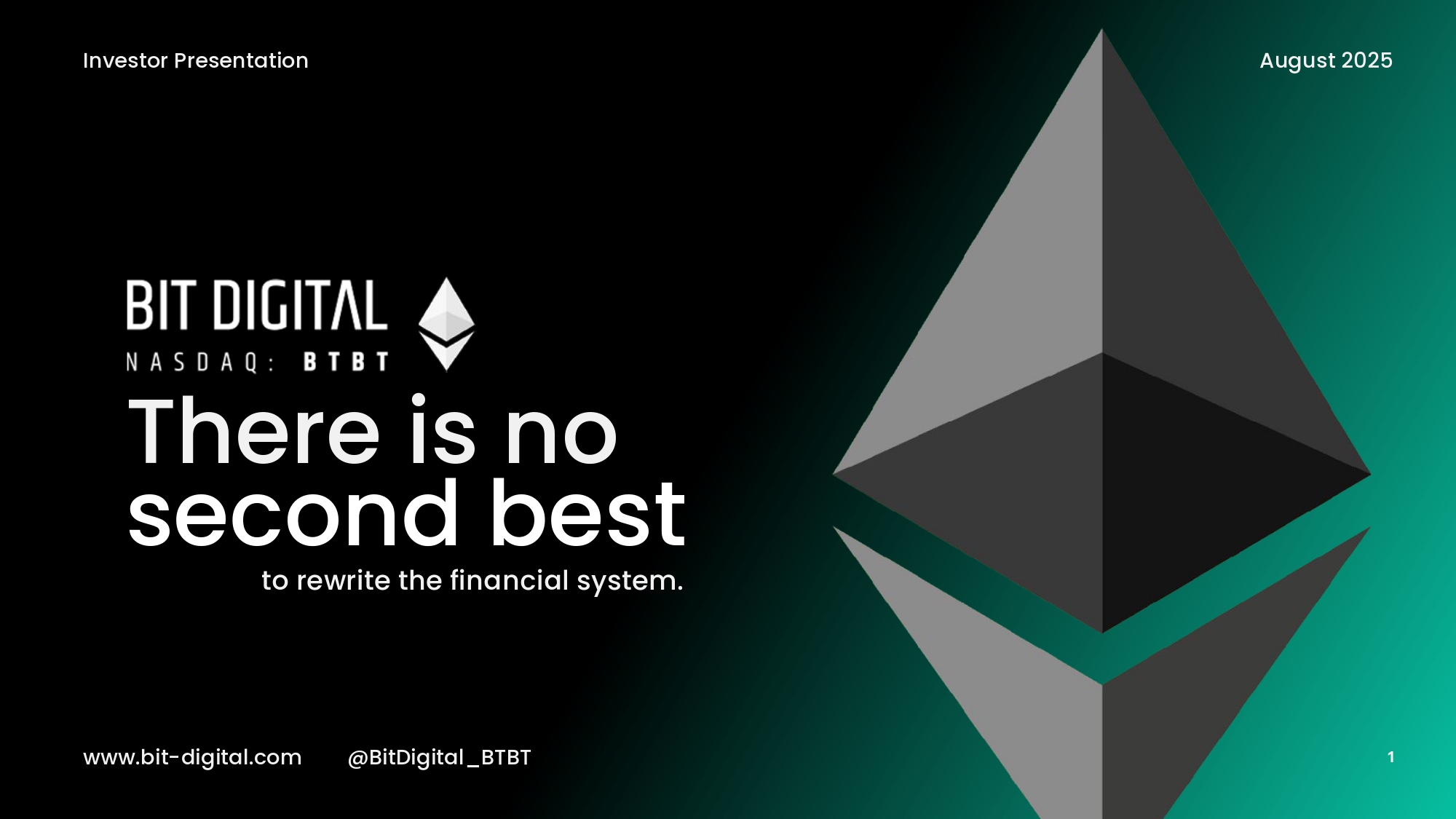 Investor Presentation

August 2025

BIT DIGITAL
NASDAQ: BTBT

There is no second best

to rewrite the financial system.

www.bit-digital.com

@BitDigital_BTBT

1